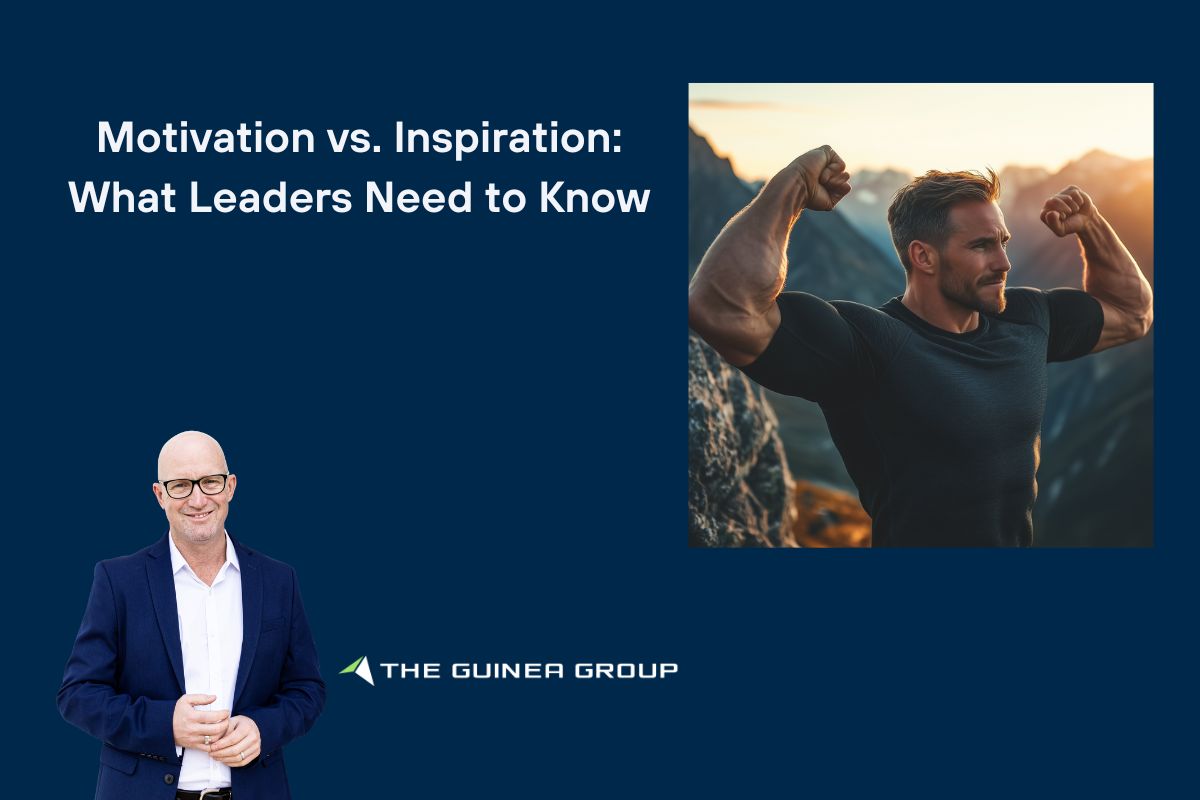 Motivation vs. Inspiration: What Leaders Need to Know

THE GUINEA GROUP